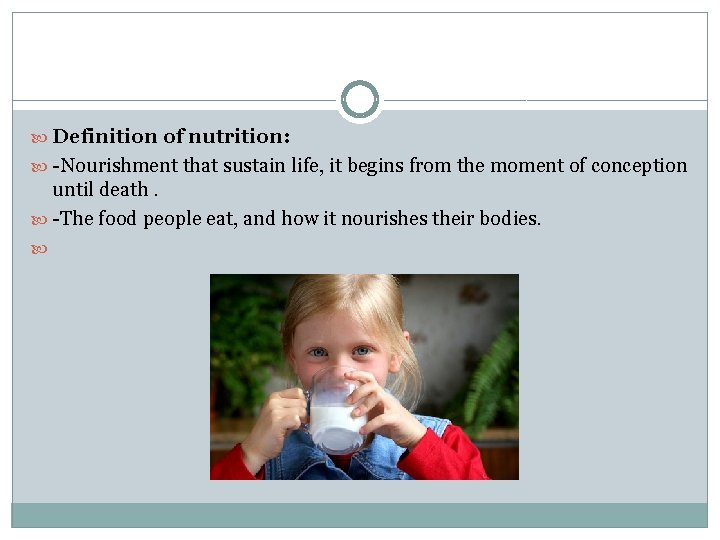 Definition of nutrition:

-Nourishment that sustain life, it begins from the moment of conception until death .

-The food people eat, and how it nourishes their bodies.